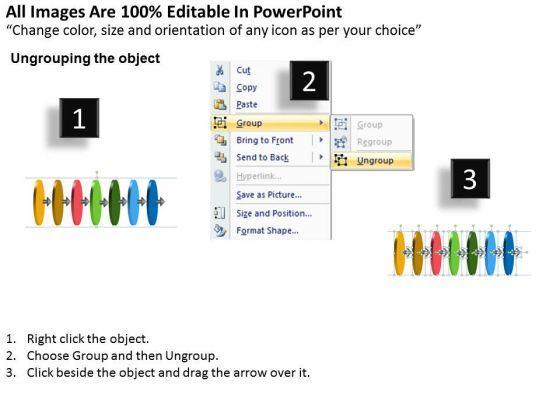 All Images Are 100% Editable In PowerPoint
"Change color, size and orientation of any icon as per your choice"

Ungrouping the object

1

2

Cut
Copy
Paste
Group
Bring to Front
Send to Back
Hyperlink...
Save as Picture...
Size and Position...
Format Shape...

Group
Regroup
Ungroup

3

1. Right click the object.
2. Choose Group and then Ungroup.
3. Click beside the object and drag the arrow over it.